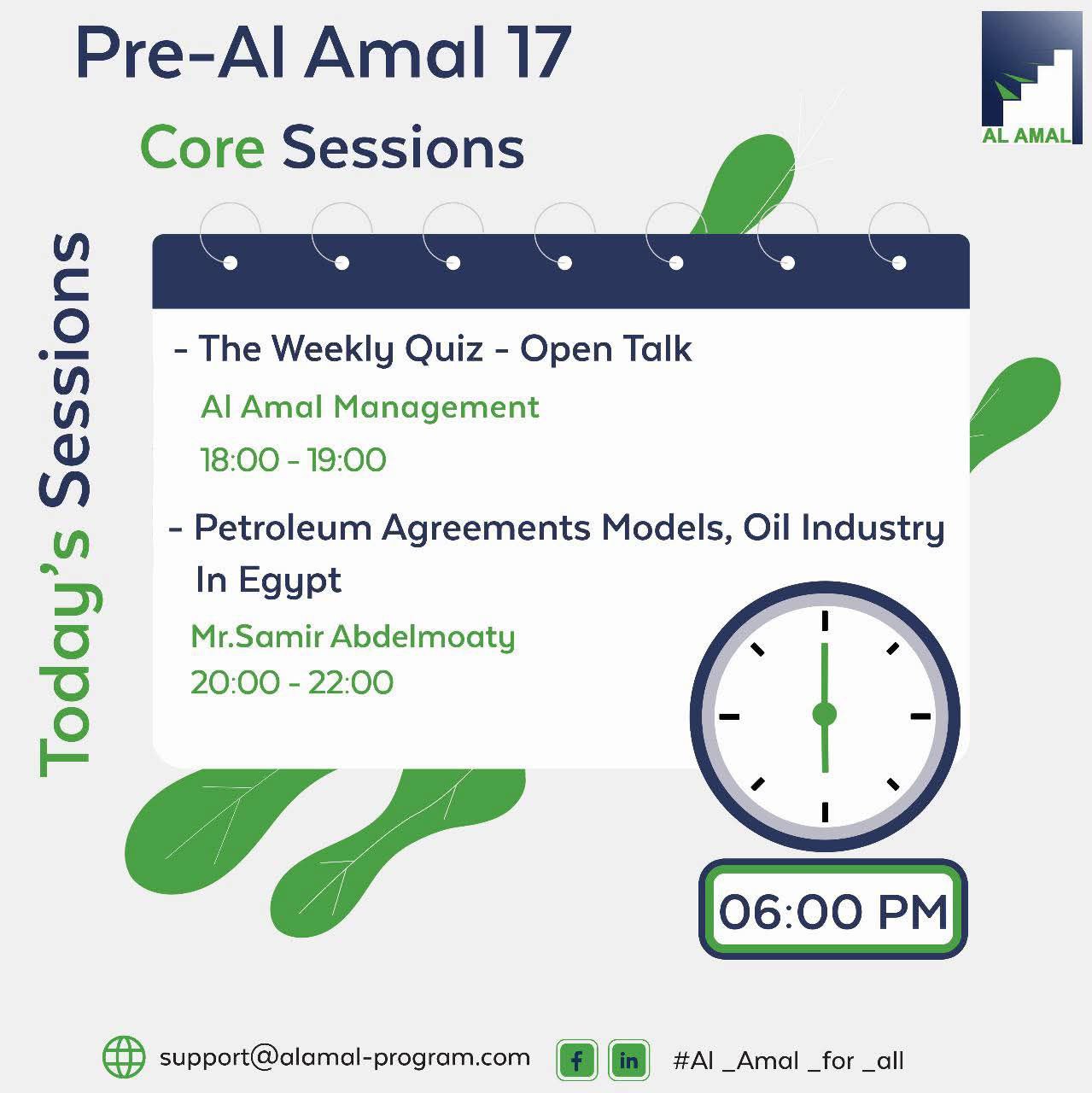 Pre-Al Amal 17

AL AMAL

Core Sessions

Today's Sessions

- The Weekly Quiz - Open Talk

Al Amal Management

18:00 - 19:00

- Petroleum Agreements Models, Oil Industry In Egypt

Mr.Samir Abdelmoaty

20:00 - 22:00

06:00 PM

support@alamal-program.com

f in

#Al _Amal _for _all